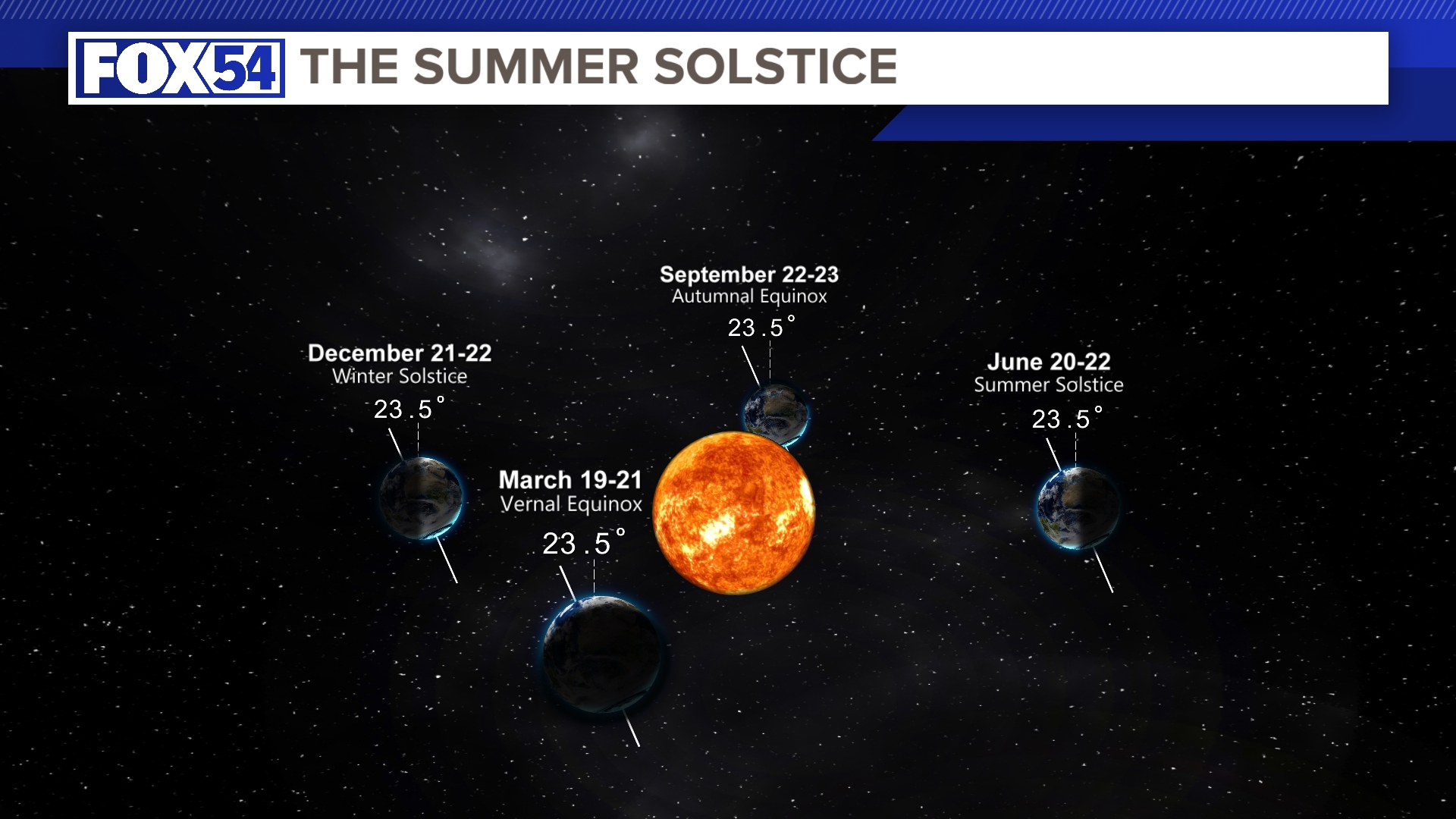 FOX54 THE SUMMER SOLSTICE

September 22-23
Autumnal Equinox
23.5°

December 21-22
Winter Solstice
23.5°

June 20-22
Summer Solstice
23.5°

March 19-21
Vernal Equinox
23.5°